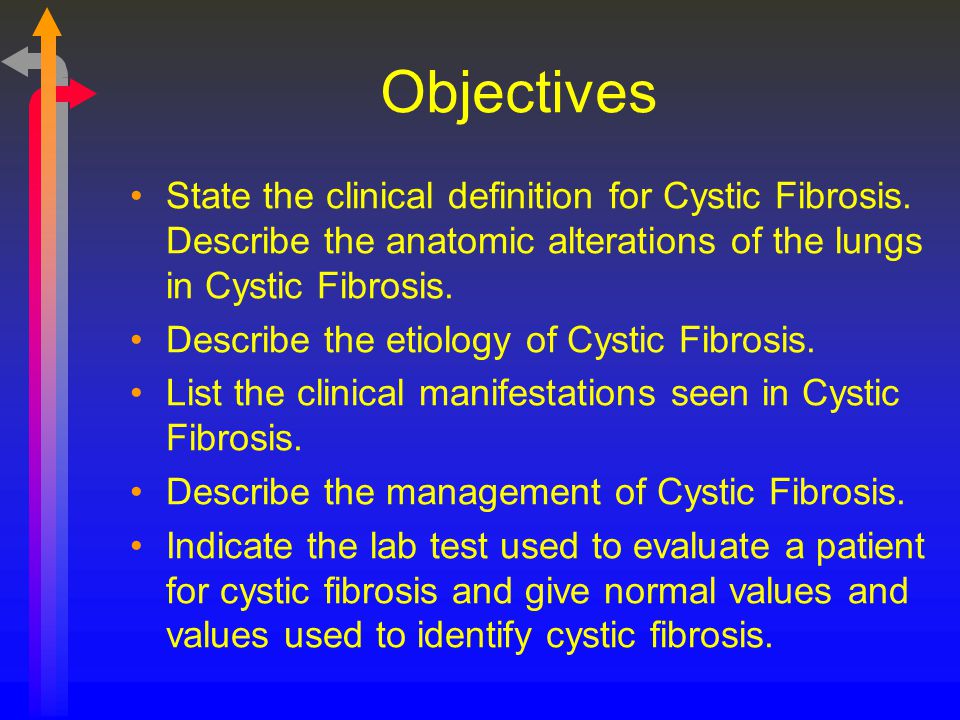 Objectives

• State the clinical definition for Cystic Fibrosis. Describe the anatomic alterations of the lungs in Cystic Fibrosis.
• Describe the etiology of Cystic Fibrosis.
• List the clinical manifestations seen in Cystic Fibrosis.
• Describe the management of Cystic Fibrosis.
• Indicate the lab test used to evaluate a patient for cystic fibrosis and give normal values and values used to identify cystic fibrosis.